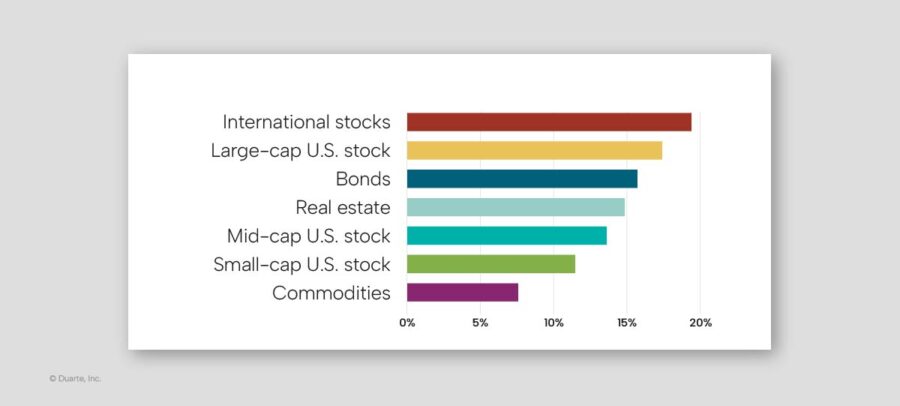 International stocks
Large-cap U.S. stock
Bonds
Real estate
Mid-cap U.S. stock
Small-cap U.S. stock
Commodities

0% 5% 10% 15% 20%

© Duarte, Inc.